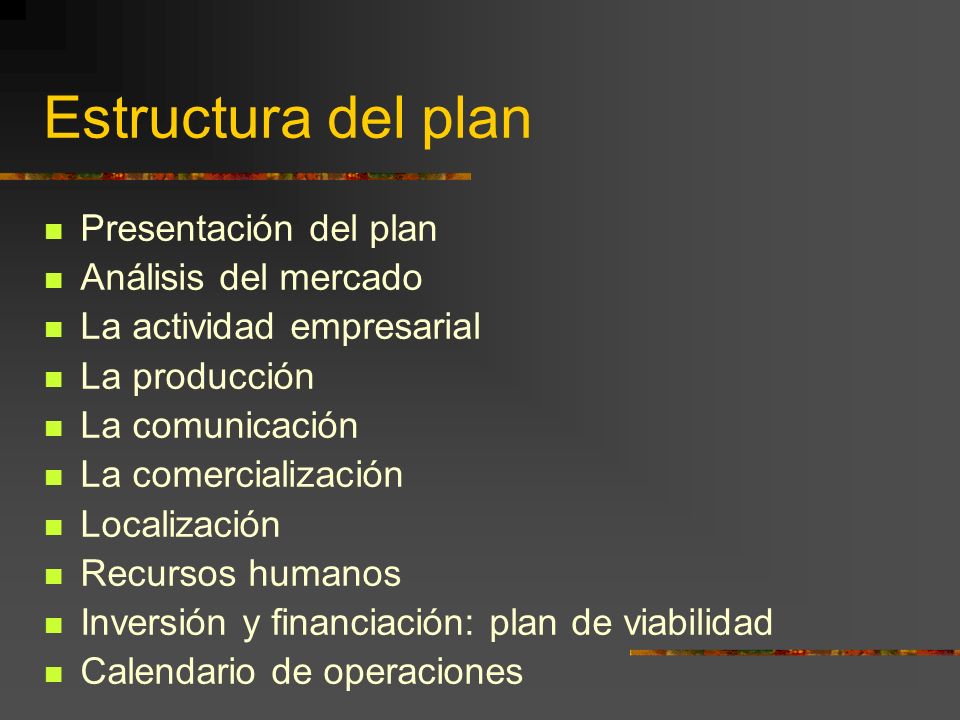 Estructura del plan

- Presentación del plan
- Análisis del mercado
- La actividad empresarial
- La producción
- La comunicación
- La comercialización
- Localización
- Recursos humanos
- Inversión y financiación: plan de viabilidad
- Calendario de operaciones